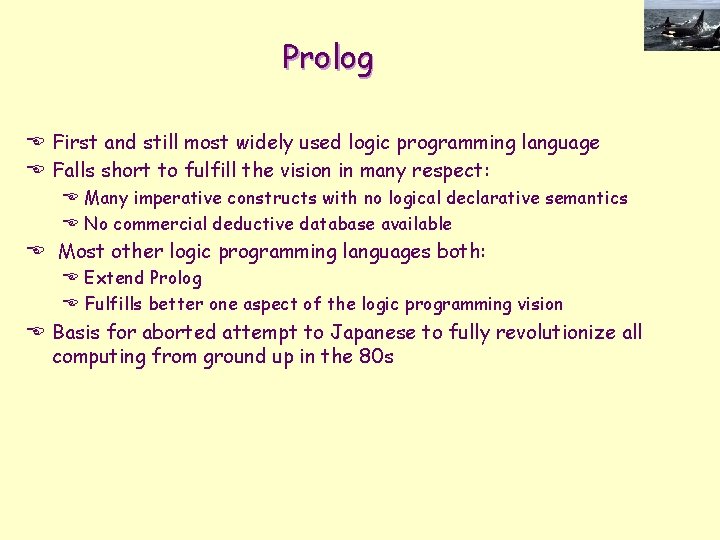 Prolog

First and still most widely used logic programming language

Falls short to fulfill the vision in many respect:

Many imperative constructs with no logical declarative semantics

No commercial deductive database available

Most other logic programming languages both:

Extend Prolog

Fulfills better one aspect of the logic programming vision

Basis for aborted attempt to Japanese to fully revolutionize all computing from ground up in the 80s